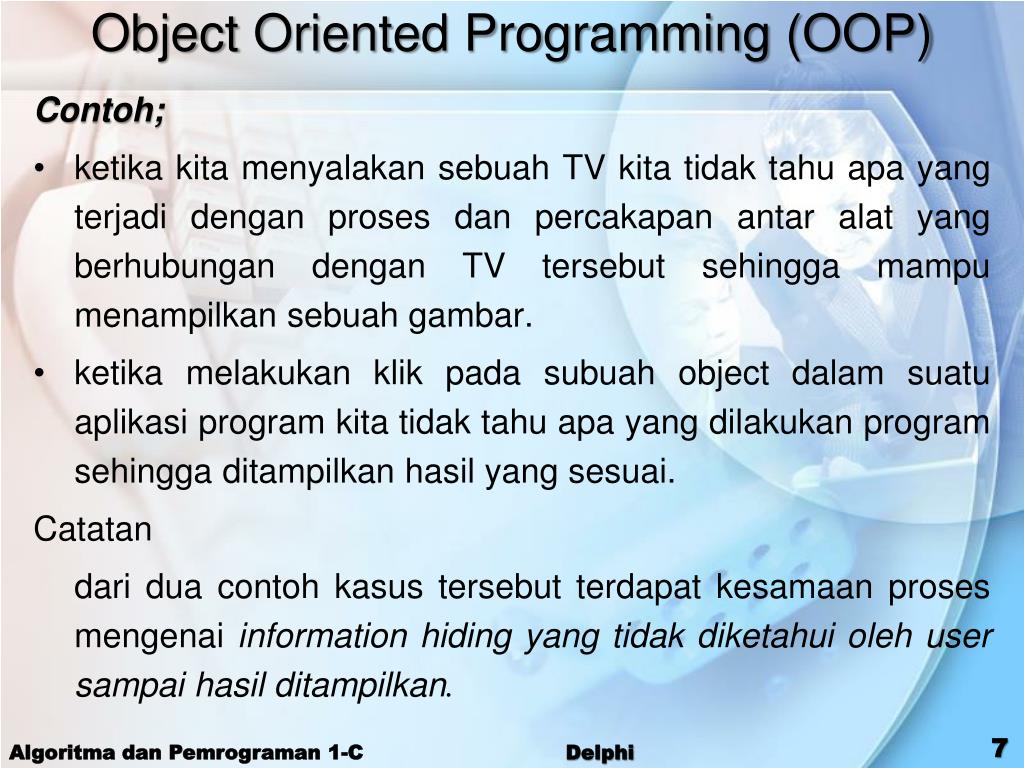 Object Oriented Programming (OOP)

Contoh;

• ketika kita menyalakan sebuah TV kita tidak tahu apa yang terjadi dengan proses dan percakapan antar alat yang berhubungan dengan TV tersebut sehingga mampu menampilkan sebuah gambar.

• ketika melakukan klik pada subuah object dalam suatu aplikasi program kita tidak tahu apa yang dilakukan program sehingga ditampilkan hasil yang sesuai.

Catatan

dari dua contoh kasus tersebut terdapat kesamaan proses mengenai information hiding yang tidak diketahui oleh user sampai hasil ditampilkan.

Algoritma dan Pemrograman 1-C

Delphi

7